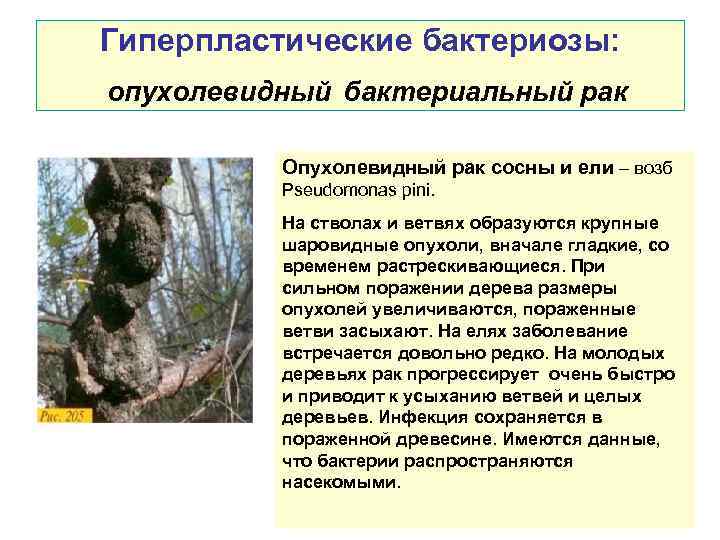 Гиперпластические бактериозы:

опухолевидный бактериальный рак

Рис. 205

Опухолевидный рак сосны и ели – возб Pseudomonas pini.

На стволах и ветвях образуются крупные шаровидные опухоли, вначале гладкие, со временем растрескивающиеся. При сильном поражении дерева размеры опухолей увеличиваются, пораженные ветви засыхают. На елях заболевание встречается довольно редко. На молодых деревьях рак прогрессирует очень быстро и приводит к усыханию ветвей и целых деревьев. Инфекция сохраняется в пораженной древесине. Имеются данные, что бактерии распространяются насекомыми.